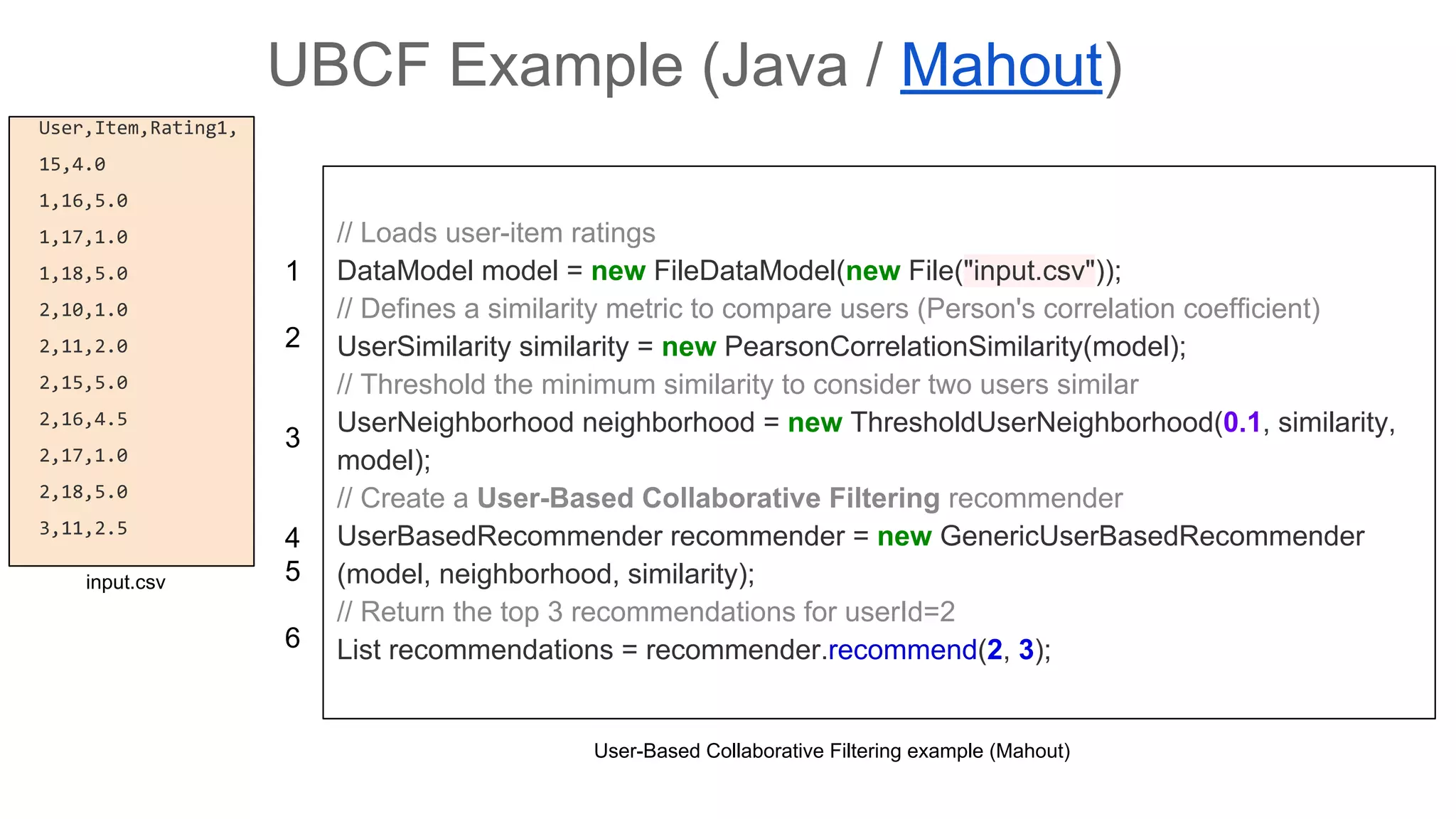 UBCF Example (Java / Mahout)

User,Item,Rating1,
15,4.0
1,16,5.0
1,17,1.0
1,18,5.0
2,10,1.0
2,11,2.0
2,15,5.0
2,16,4.5
2,17,1.0
2,18,5.0
3,11,2.5

input.csv

// Loads user-item ratings
1 DataModel model = new FileDataModel(new File("input.csv"));
// Defines a similarity metric to compare users (Person's correlation coefficient)
2 UserSimilarity similarity = new PearsonCorrelationSimilarity(model);
// Threshold the minimum similarity to consider two users similar
3 UserNeighborhood neighborhood = new ThresholdUserNeighborhood(0.1, similarity, model);
// Create a User-Based Collaborative Filtering recommender
4 UserBasedRecommender recommender = new GenericUserBasedRecommender
5 (model, neighborhood, similarity);
// Return the top 3 recommendations for userId=2
6 List recommendations = recommender.recommend(2, 3);

User-Based Collaborative Filtering example (Mahout)